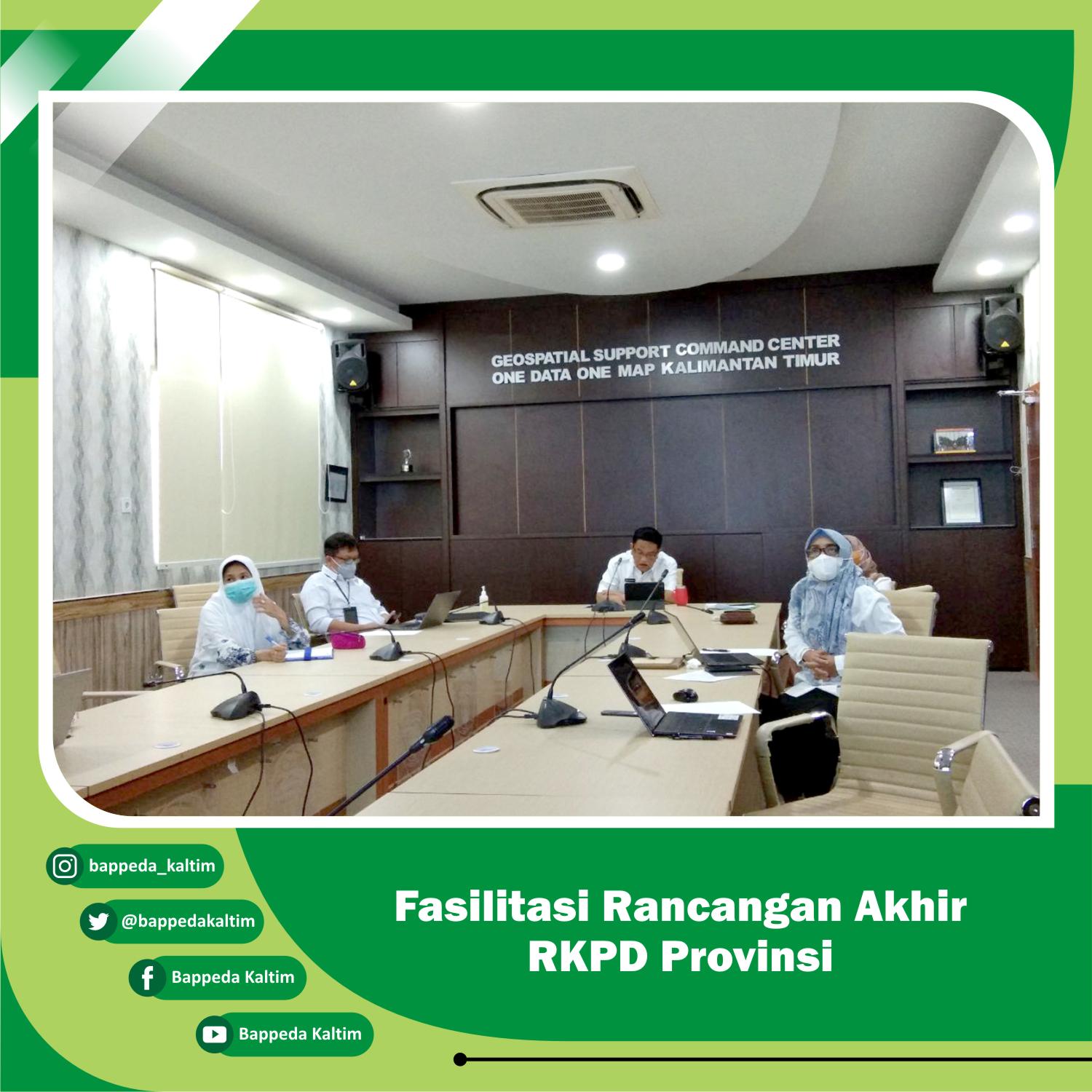 GEOSPATIAL SUPPORT COMMAND CENTER
ONE DATA ONE MAP KALIMANTAN TIMUR

bappeda_kaltim

@bappedakaltim

Bappeda Kaltim

Bappeda Kaltim

Fasilitasi Rancangan Akhir RKPD Provinsi